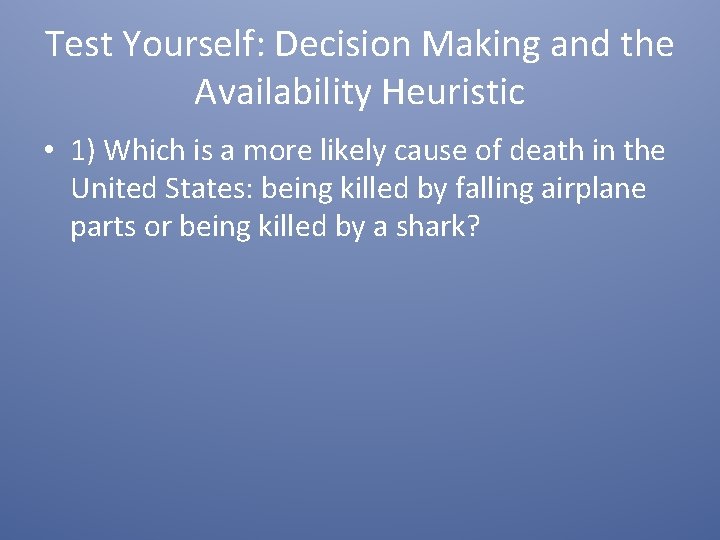 Test Yourself: Decision Making and the Availability Heuristic

• 1) Which is a more likely cause of death in the United States: being killed by falling airplane parts or being killed by a shark?